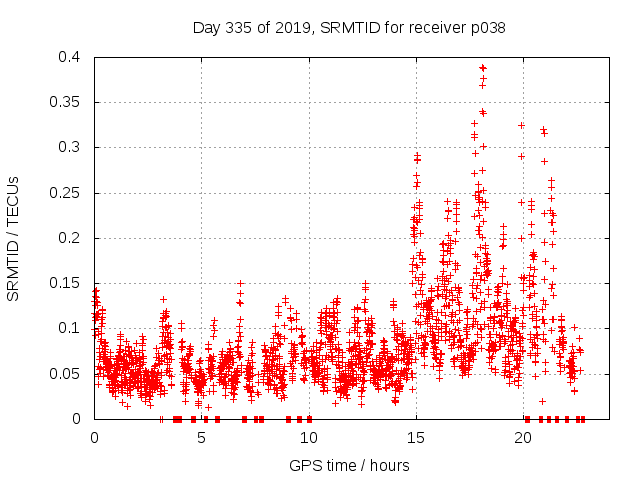 Day 335 of 2019, SRMTID for receiver p038

SRMTID / TECUs

0.4
0.35
0.3
0.25
0.2
0.15
0.1
0.05
0

0
5
10
15
20

GPS time / hours